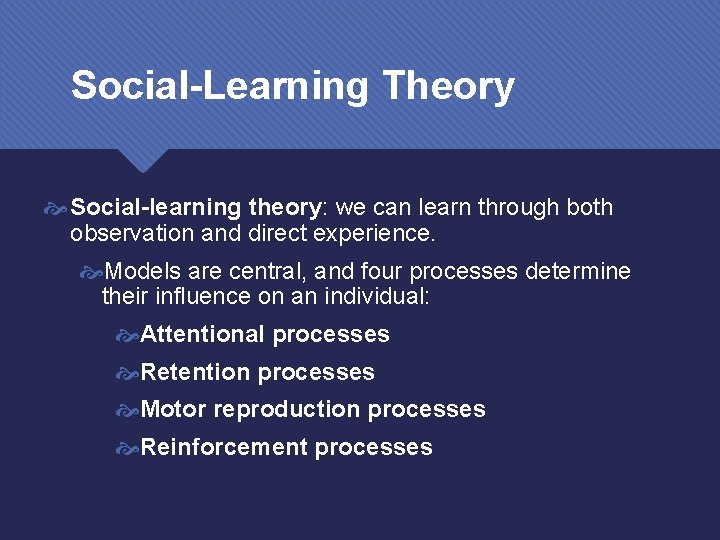 Social-Learning Theory

Social-learning theory: we can learn through both observation and direct experience.

Models are central, and four processes determine their influence on an individual:

Attentional processes

Retention processes

Motor reproduction processes

Reinforcement processes